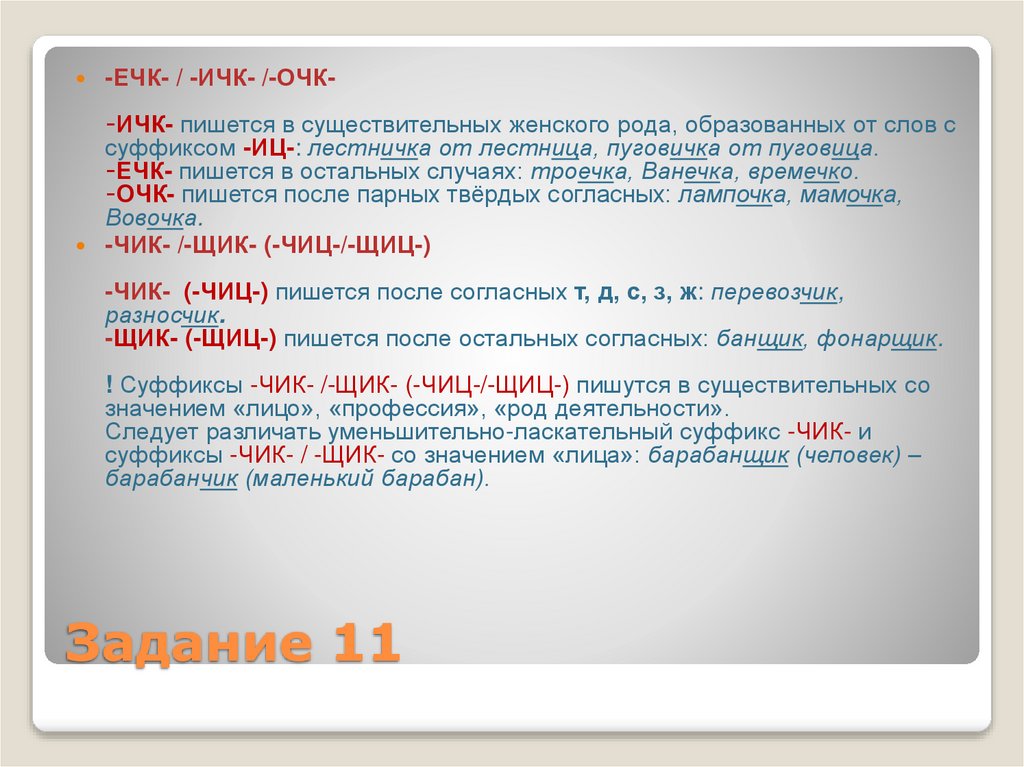 -ЕЧК- / -ИЧК- /-ОЧК-

-ИЧК- пишется в существительных женского рода, образованных от слов с суффиксом -ИЦ-: лестничка от лестница, пуговичка от пуговица.
-ЕЧК- пишется в остальных случаях: троечка, Ванечка, времечко.
-ОЧК- пишется после парных твёрдых согласных: лампочка, мамочка, Вовочка.

-ЧИК- /-ЩИК- (-ЧИЦ-/-ЩИЦ-)

-ЧИК- (-ЧИЦ-) пишется после согласных т, д, с, з, ж: перевозчик, разносчик.
-ЩИК- (-ЩИЦ-) пишется после остальных согласных: банщик, фонарщик.

! Суффиксы -ЧИК- /-ЩИК- (-ЧИЦ-/-ЩИЦ-) пишутся в существительных со значением «лицо», «профессия», «род деятельности».
Следует различать уменьшительно-ласкательный суффикс -ЧИК- и суффиксы -ЧИК- / -ЩИК- со значением «лица»: барабанщик (человек) – барабанчик (маленький барабан).

Задание 11